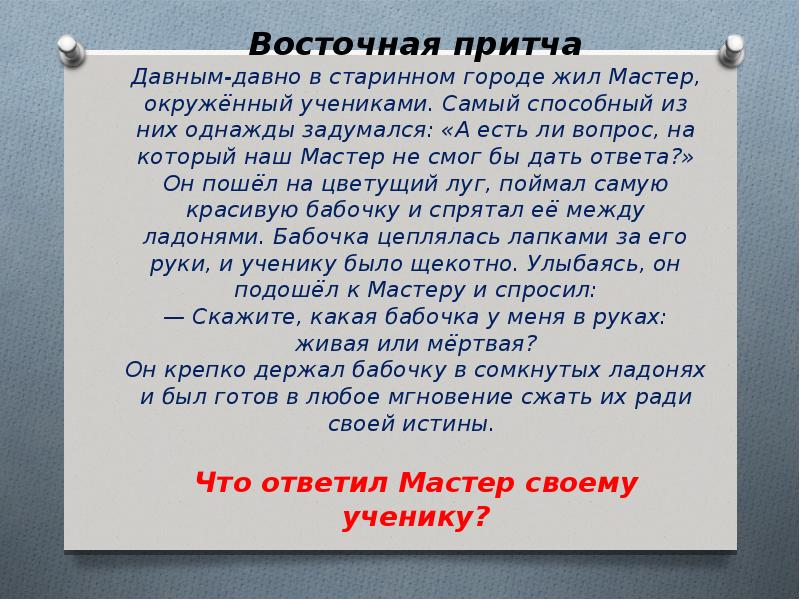 Восточная притча

Давным-давно в старинном городе жил Мастер, окружённый учениками. Самый способный из них однажды задумался: «А есть ли вопрос, на который наш Мастер не смог бы дать ответа?» Он пошёл на цветущий луг, поймал самую красивую бабочку и спрятал её между ладонями. Бабочка цеплялась лапками за его руки, и ученику было щекотно. Улыбаясь, он подошёл к Мастеру и спросил:
— Скажите, какая бабочка у меня в руках: живая или мёртвая?
Он крепко держал бабочку в сомкнутых ладонях и был готов в любое мгновение сжать их ради своей истины.

Что ответил Мастер своему ученику?